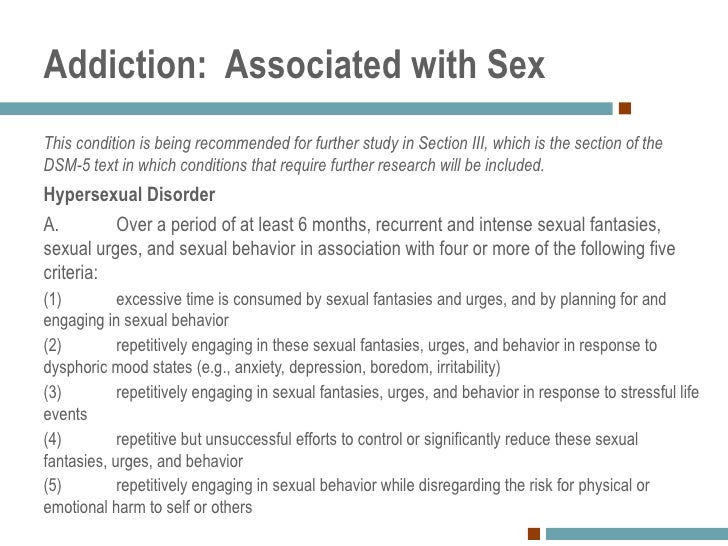 Addiction:  Associated with Sex

This condition is being recommended for further study in Section III, which is the section of the DSM-5 text in which conditions that require further research will be included.

Hypersexual Disorder

A. Over a period of at least 6 months, recurrent and intense sexual fantasies, sexual urges, and sexual behavior in association with four or more of the following five criteria:

(1) excessive time is consumed by sexual fantasies and urges, and by planning for and engaging in sexual behavior

(2) repetitively engaging in these sexual fantasies, urges, and behavior in response to dysphoric mood states (e.g., anxiety, depression, boredom, irritability)

(3) repetitively engaging in sexual fantasies, urges, and behavior in response to stressful life events

(4) repetitive but unsuccessful efforts to control or significantly reduce these sexual fantasies, urges, and behavior

(5) repetitively engaging in sexual behavior while disregarding the risk for physical or emotional harm to self or others